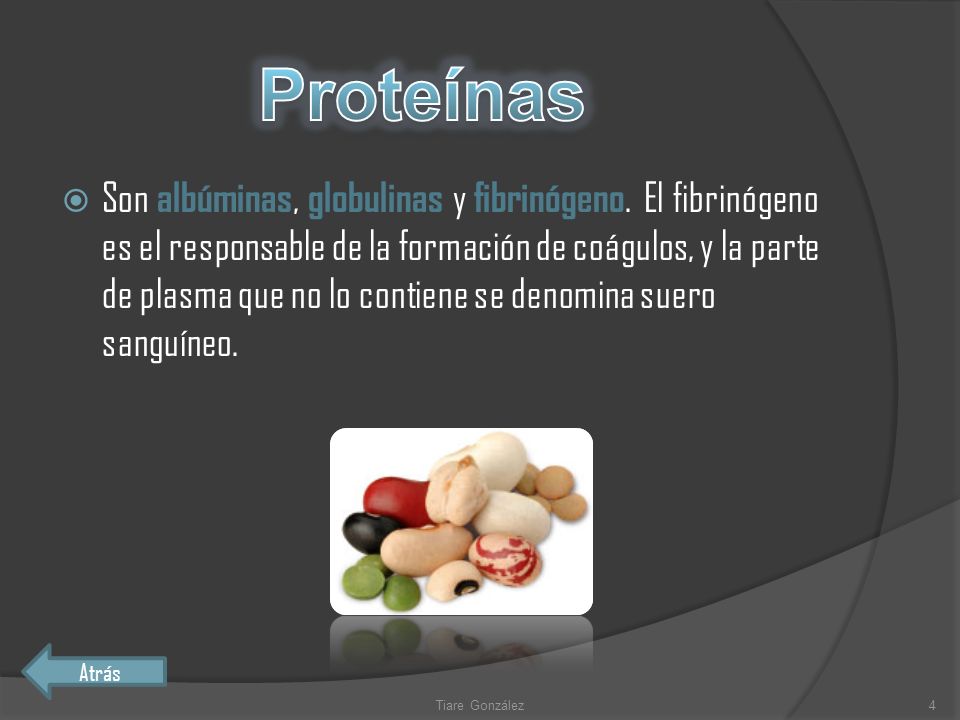 Proteínas

Son albúminas, globulinas y fibrinógeno. El fibrinógeno es el responsable de la formación de coágulos, y la parte de plasma que no lo contiene se denomina suero sanguíneo.

Atrás

Tiare González

4